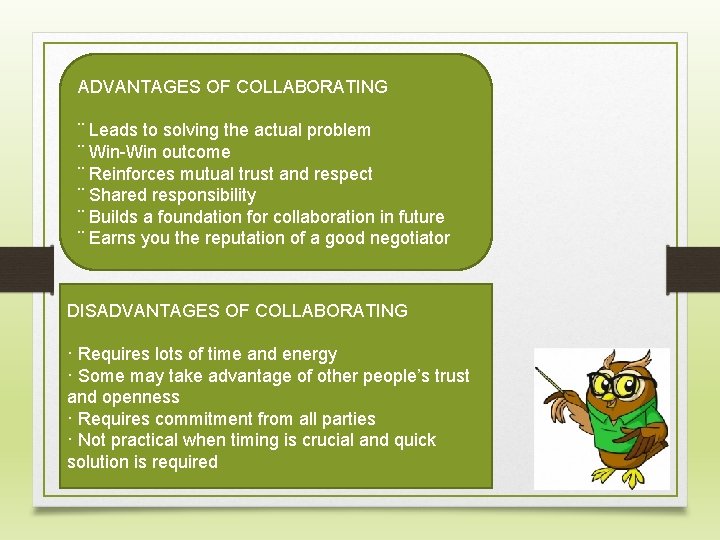 ADVANTAGES OF COLLABORATING

¨ Leads to solving the actual problem
¨ Win-Win outcome
¨ Reinforces mutual trust and respect
¨ Shared responsibility
¨ Builds a foundation for collaboration in future
¨ Earns you the reputation of a good negotiator

DISADVANTAGES OF COLLABORATING

· Requires lots of time and energy
· Some may take advantage of other people's trust and openness
· Requires commitment from all parties
· Not practical when timing is crucial and quick solution is required